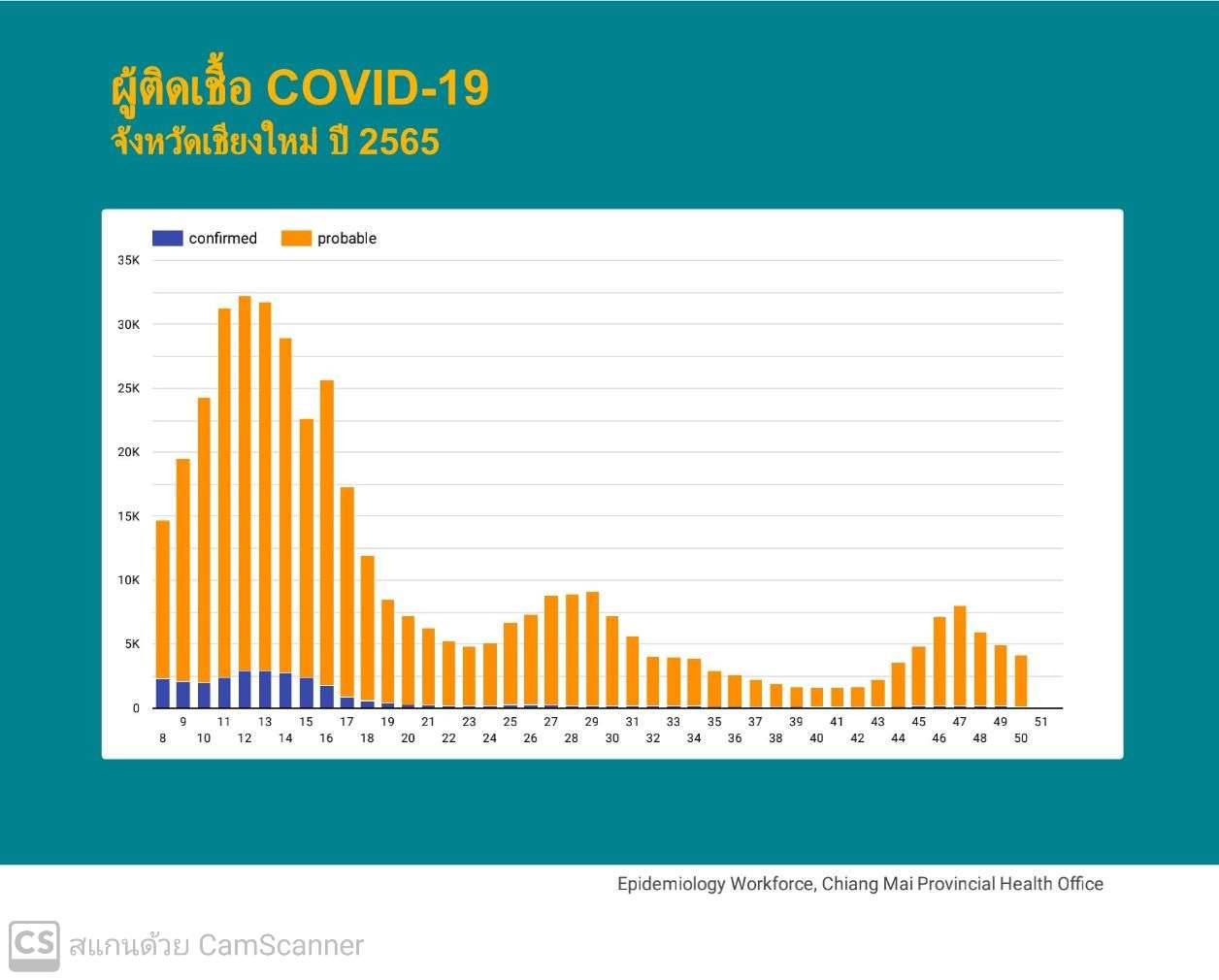 ผู้ติดเชื้อ COVID-19
จังหวัดเชียงใหม่ ปี 2565

confirmed probable

35K
30K
25K
20K
15K
10K
5K
0

9 11 13 15 17 19 21 23 25 27 29 31 33 35 37 39 41 43 45 47 49 51
8 10 12 14 16 18 20 22 24 26 28 30 32 34 36 38 40 42 44 46 48 50

Epidemiology Workforce, Chiang Mai Provincial Health Office

CS สแกนด้วย CamScanner